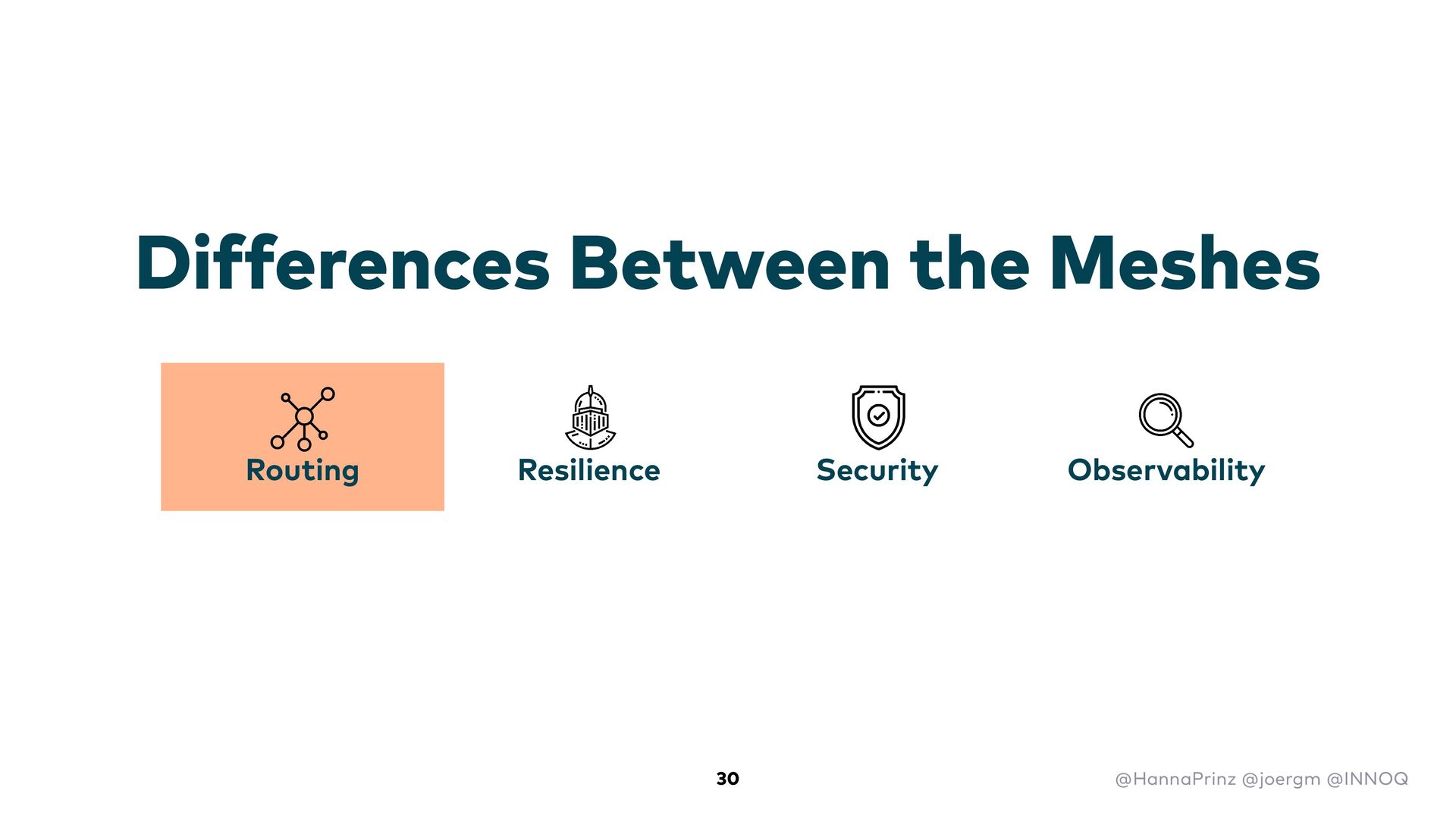 Differences Between the Meshes

Routing

Resilience

Security

Observability

30

@HannaPrinz @joergm @INNOQ